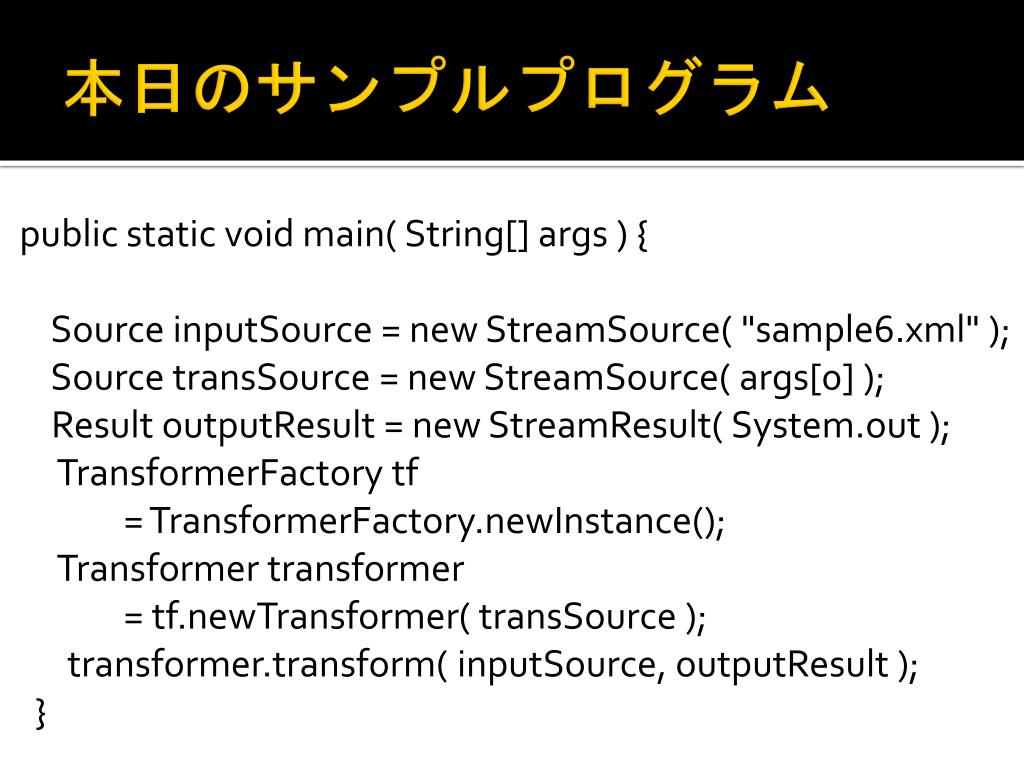 本日のサンプルプログラム

public static void main( String[] args ) {

Source inputSource = new StreamSource( "sample6.xml" );
Source transSource = new StreamSource( args[0] );
Result outputResult = new StreamResult( System.out );
TransformerFactory tf
= TransformerFactory.newInstance();
Transformer transformer
= tf.newTransformer( transSource );
transformer.transform( inputSource, outputResult );
}